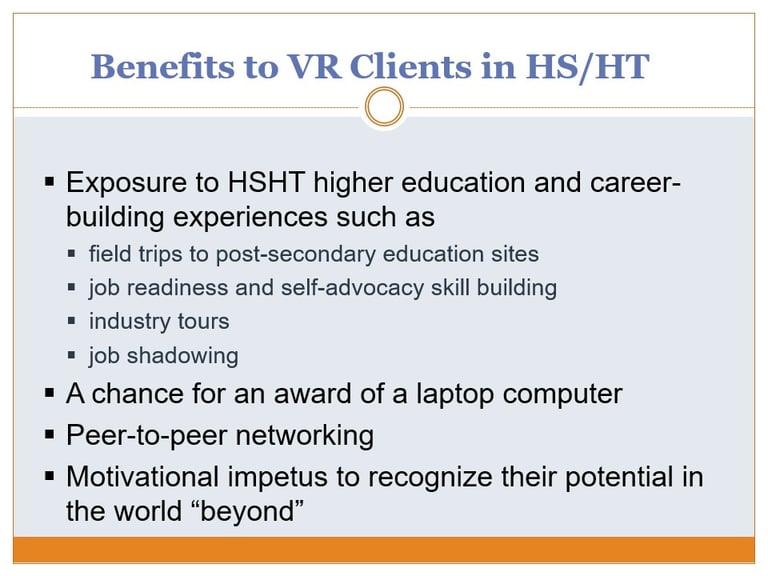 Benefits to VR Clients in HS/HT

▪ Exposure to HSHT higher education and career-building experiences such as
 ▪ field trips to post-secondary education sites
 ▪ job readiness and self-advocacy skill building
 ▪ industry tours
 ▪ job shadowing
▪ A chance for an award of a laptop computer
▪ Peer-to-peer networking
▪ Motivational impetus to recognize their potential in the world “beyond”